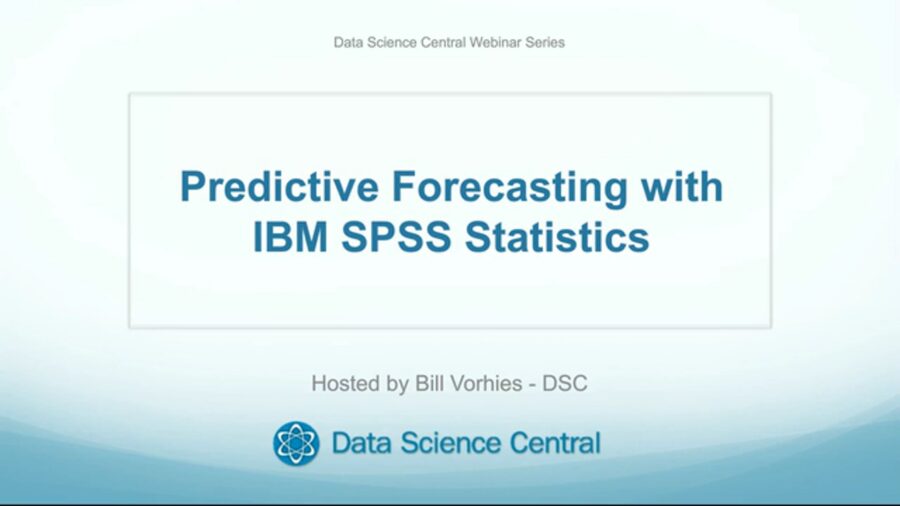 Data Science Central Webinar Series

Predictive Forecasting with IBM SPSS Statistics

Hosted by Bill Vorhies - DSC

Data Science Central